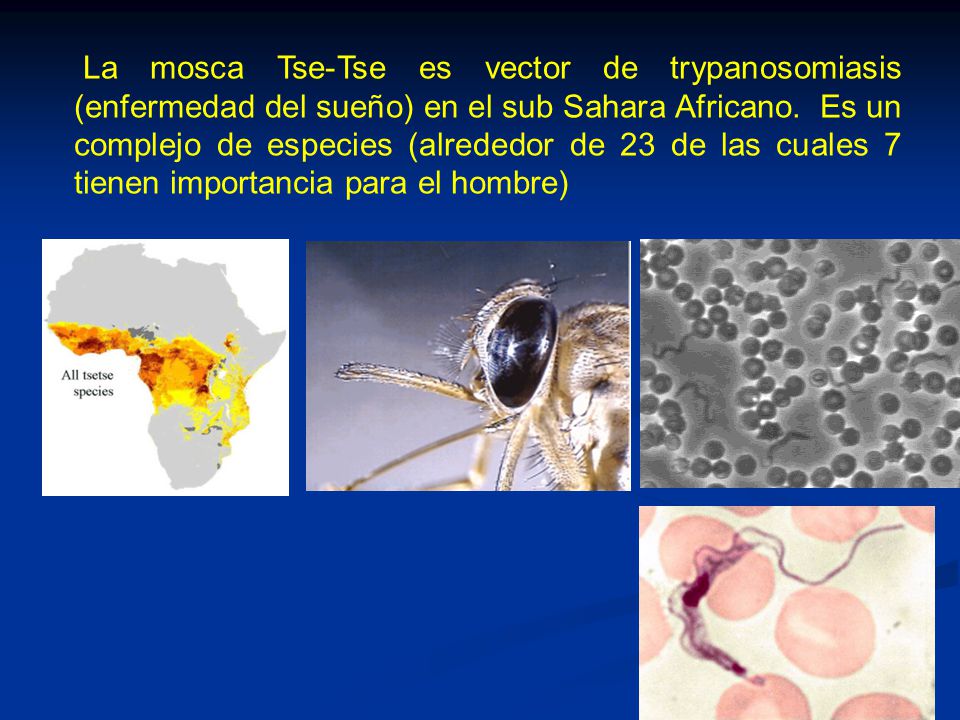 La mosca Tse-Tse es vector de trypanosomiasis (enfermedad del sueño) en el sub Sahara Africano. Es un complejo de especies (alrededor de 23 de las cuales 7 tienen importancia para el hombre)

All tsetse species